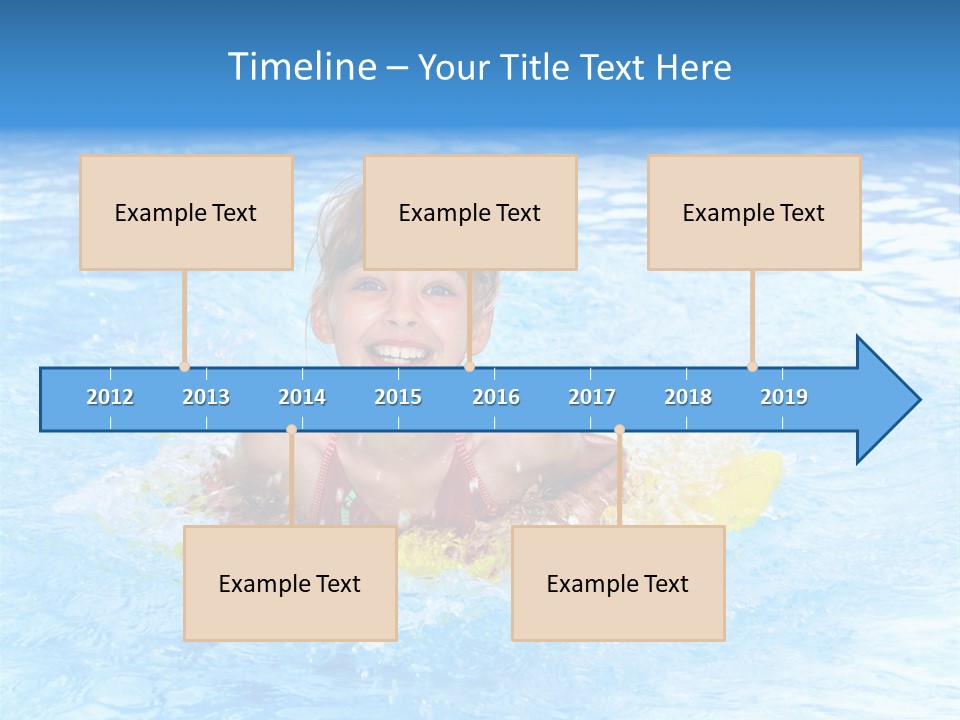 Timeline – Your Title Text Here

Example Text

Example Text

Example Text

2012 2013 2014 2015 2016 2017 2018 2019

Example Text

Example Text